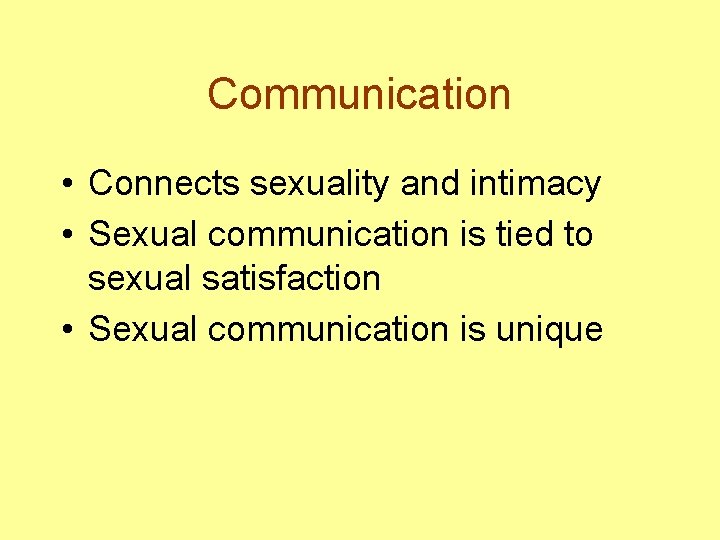 Communication

• Connects sexuality and intimacy
• Sexual communication is tied to sexual satisfaction
• Sexual communication is unique